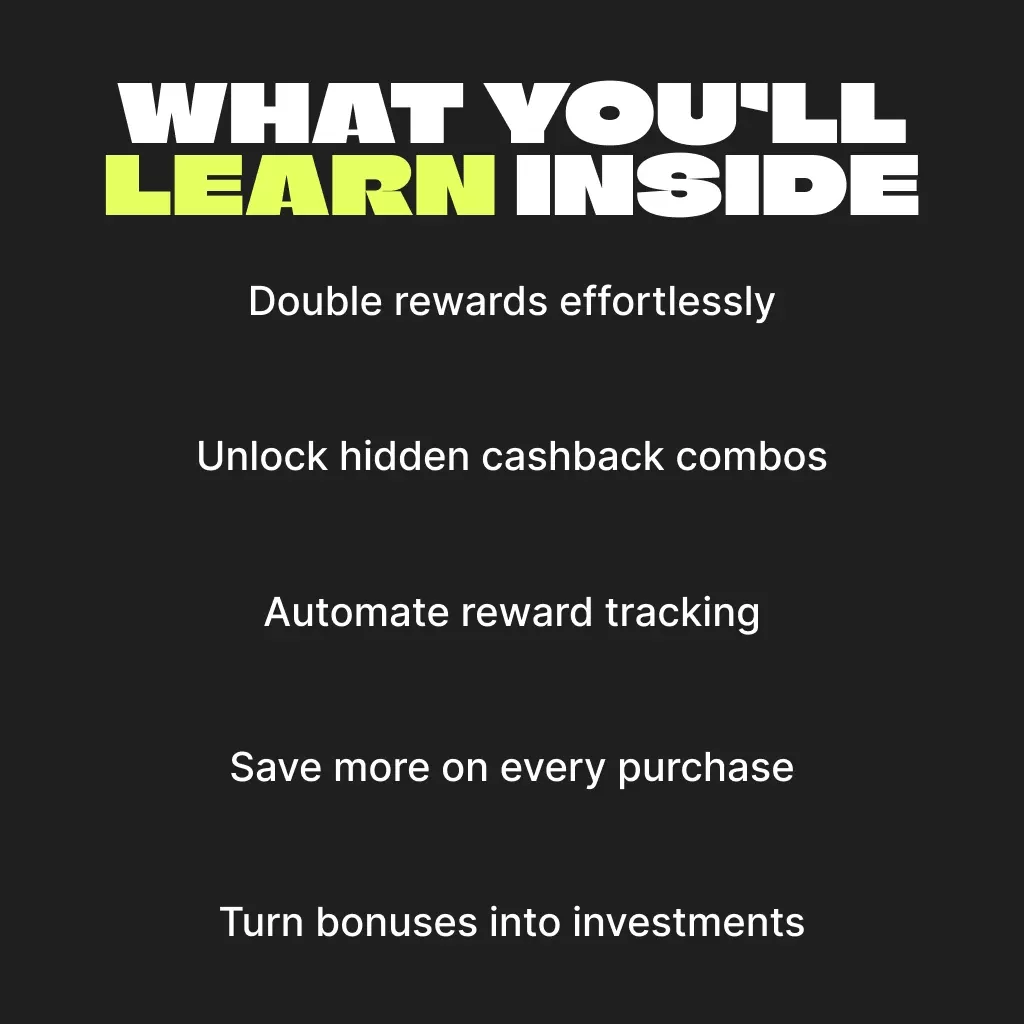 WHAT YOU'LL LEARN INSIDE

Double rewards effortlessly

Unlock hidden cashback combos

Automate reward tracking

Save more on every purchase

Turn bonuses into investments